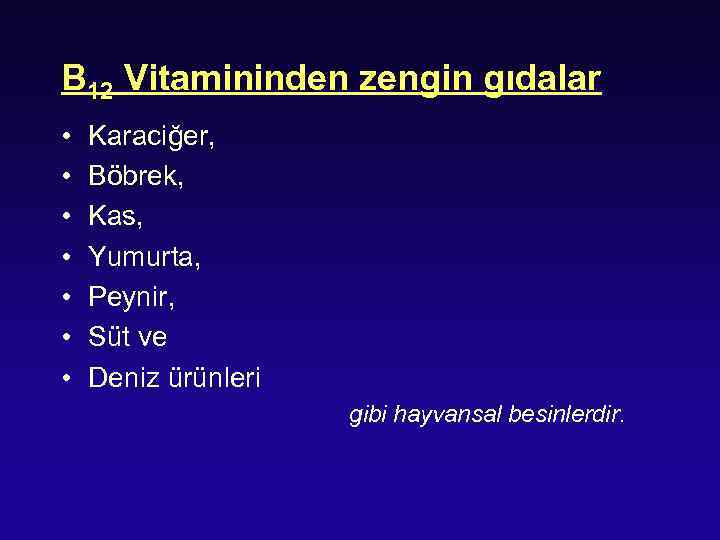 $B_{12}$ Vitamininden zengin gıdalar

• Karaciğer,
• Böbrek,
• Kas,
• Yumurta,
• Peynir,
• Süt ve
• Deniz ürünleri

gibi hayvansal besinlerdir.